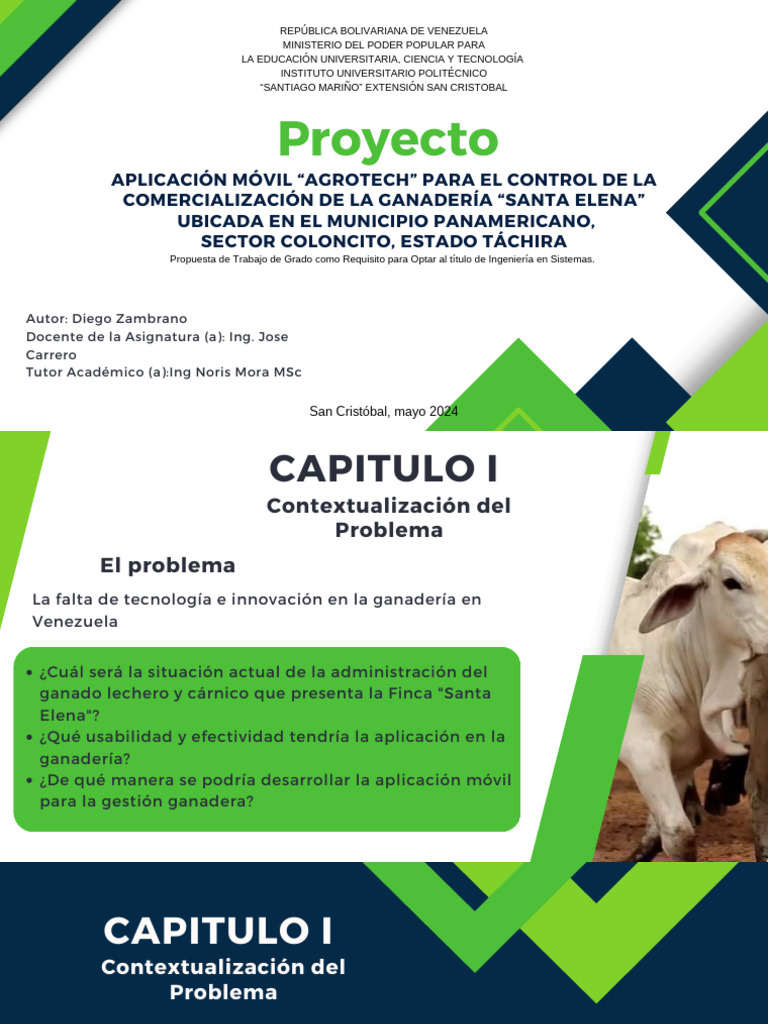 REPÚBLICA BOLIVARIANA DE VENEZUELA
MINISTERIO DEL PODER POPULAR PARA
LA EDUCACIÓN UNIVERSITARIA, CIENCIA Y TECNOLOGÍA
INSTITUTO UNIVERSITARIO POLITÉCNICO
"SANTIAGO MARIÑO" EXTENSIÓN SAN CRISTOBAL

Proyecto

APLICACIÓN MÓVIL "AGROTECH" PARA EL CONTROL DE LA COMERCIALIZACIÓN DE LA GANADERÍA "SANTA ELENA" UBICADA EN EL MUNICIPIO PANAMERICANO, SECTOR COLONCITO, ESTADO TÁCHIRA

Propuesta de Trabajo de Grado como Requisito para Optar al título de Ingeniería en Sistemas.

Autor: Diego Zambrano
Docente de la Asignatura (a): Ing. Jose Carrero
Tutor Académico (a):Ing Noris Mora MSc

San Cristóbal, mayo 2024

CAPITULO I

Contextualización del Problema

El problema

La falta de tecnología e innovación en la ganadería en Venezuela

• ¿Cuál será la situación actual de la administración del ganado lechero y cárnico que presenta la Finca "Santa Elena"?
• ¿Qué usabilidad y efectividad tendría la aplicación en la ganadería?
• ¿De qué manera se podría desarrollar la aplicación móvil para la gestión ganadera?

CAPITULO I

Contextualización del Problema